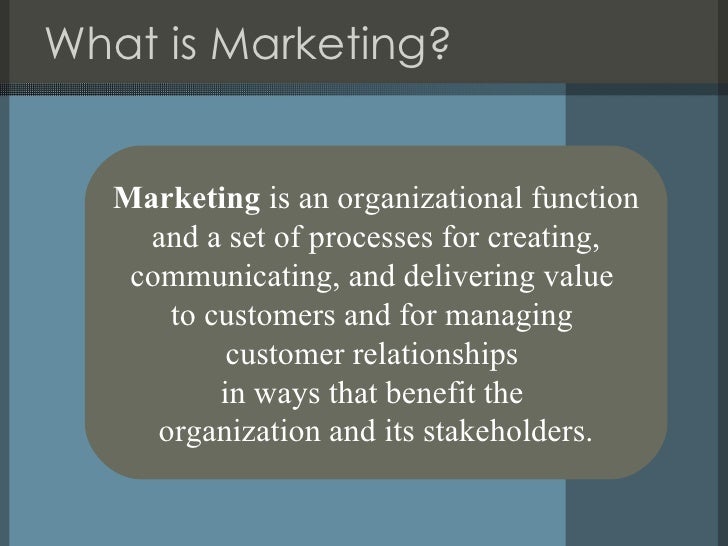 What is Marketing?

Marketing is an organizational function and a set of processes for creating, communicating, and delivering value to customers and for managing customer relationships in ways that benefit the organization and its stakeholders.